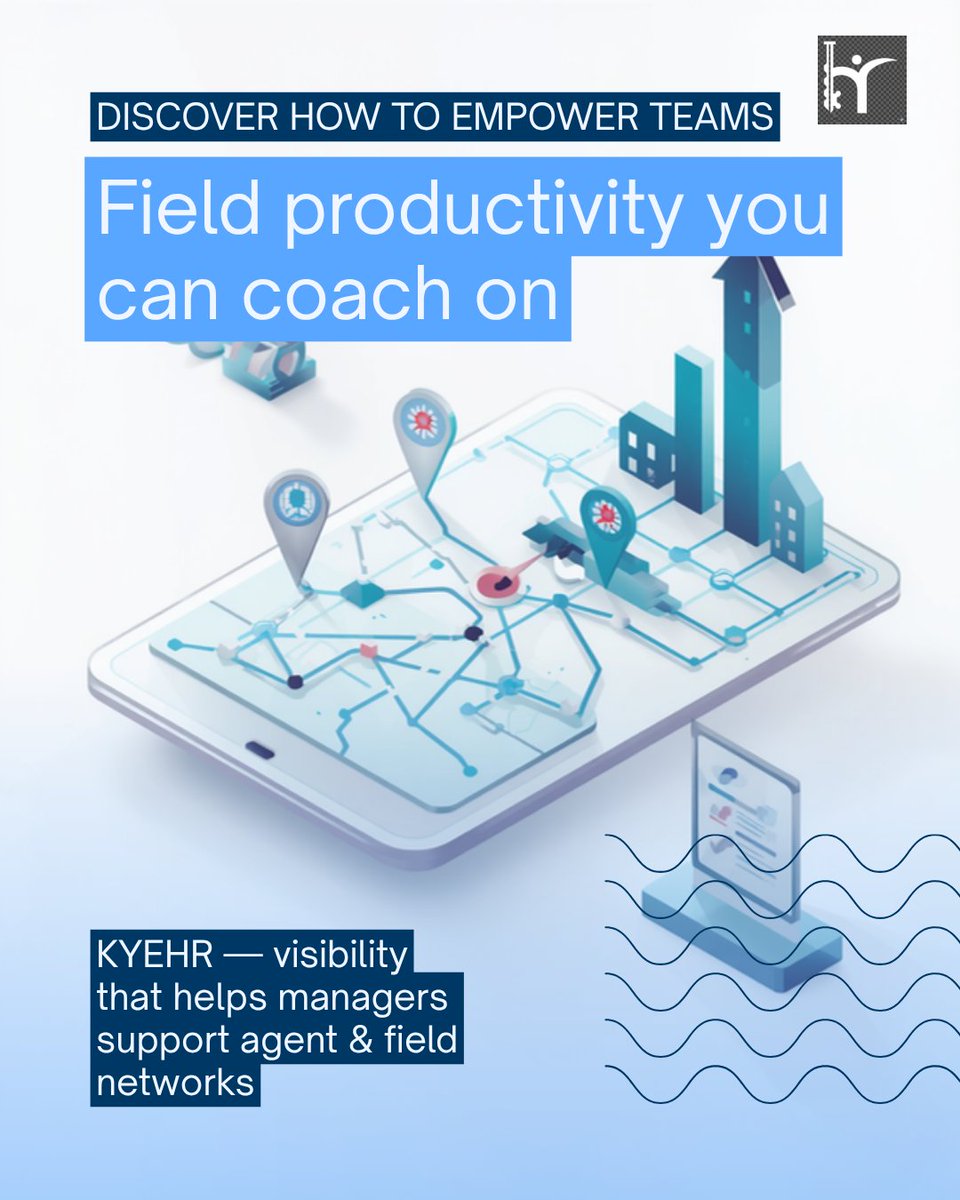 DISCOVER HOW TO EMPOWER TEAMS

Field productivity you can coach on

KYEHR — visibility that helps managers support agent & field networks